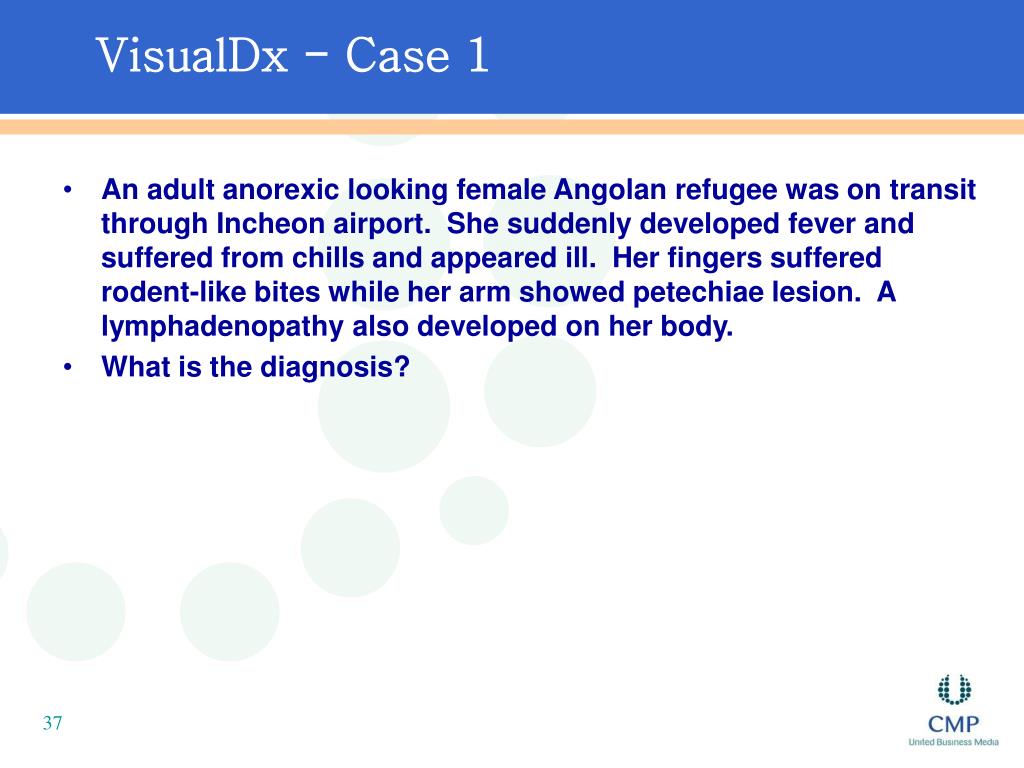 VisualDx – Case 1

• An adult anorexic looking female Angolan refugee was on transit through Incheon airport. She suddenly developed fever and suffered from chills and appeared ill. Her fingers suffered rodent-like bites while her arm showed petechiae lesion. A lymphadenopathy also developed on her body.
• What is the diagnosis?

37

CMP
United Business Media